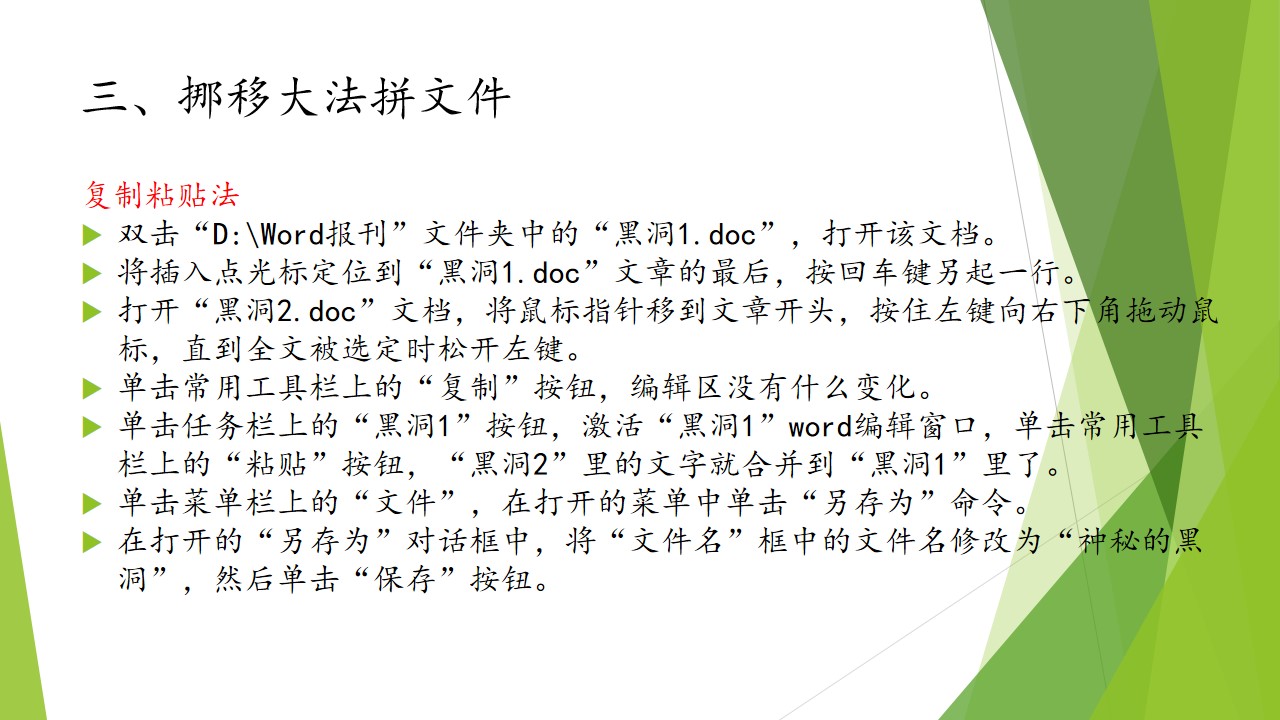 三、挪移大法拼文件

复制粘贴法

▶ 双击“D:\Word报刊”文件夹中的“黑洞1.doc”，打开该文档。

▶ 将插入点光标定位到“黑洞1.doc”文章的最后，按回车键另起一行。

▶ 打开“黑洞2.doc”文档，将鼠标指针移到文章开头，按住左键向右下角拖动鼠标，直到全文被选定时松开左键。

▶ 单击常用工具栏上的“复制”按钮，编辑区没有什么变化。

▶ 单击任务栏上的“黑洞1”按钮，激活“黑洞1”word编辑窗口，单击常用工具栏上的“粘贴”按钮，“黑洞2”里的文字就合并到“黑洞1”里了。

▶ 单击菜单栏上的“文件”，在打开的菜单中单击“另存为”命令。

▶ 在打开的“另存为”对话框中，将“文件名”框中的文件名修改为“神秘的黑洞”，然后单击“保存”按钮。